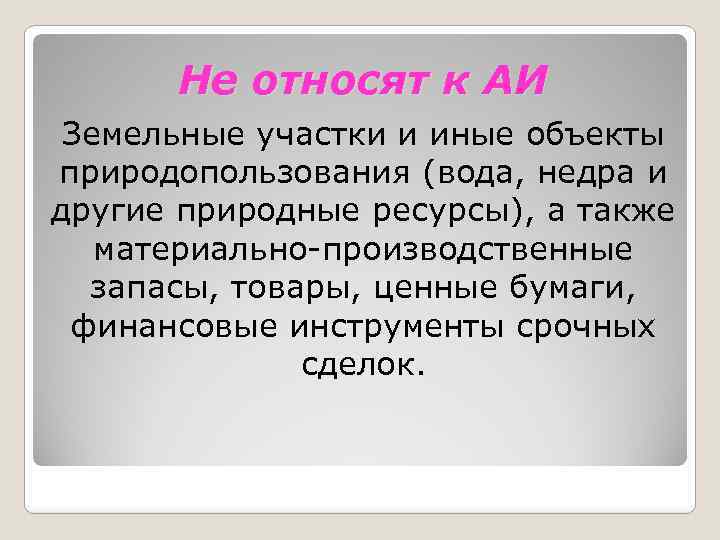 Не относят к АИ

Земельные участки и иные объекты природопользования (вода, недра и другие природные ресурсы), а также материально-производственные запасы, товары, ценные бумаги, финансовые инструменты срочных сделок.